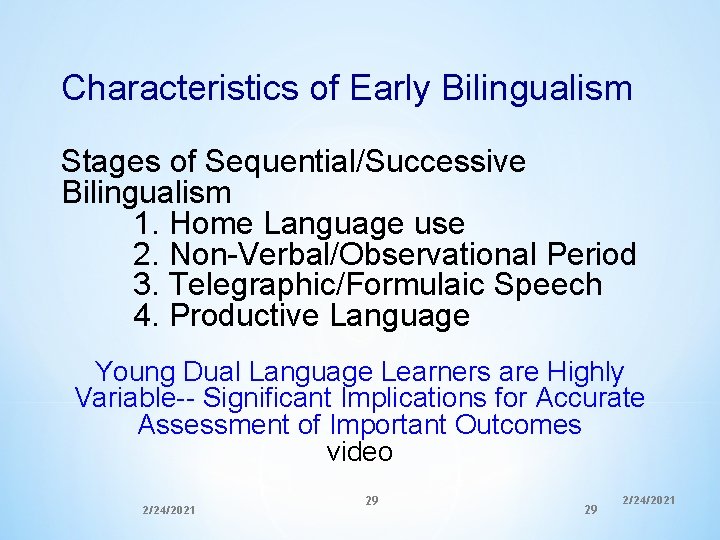 Characteristics of Early Bilingualism

Stages of Sequential/Successive Bilingualism
1. Home Language use
2. Non-Verbal/Observational Period
3. Telegraphic/Formulaic Speech
4. Productive Language

Young Dual Language Learners are Highly Variable-- Significant Implications for Accurate Assessment of Important Outcomes
video

2/24/2021
29
29
2/24/2021